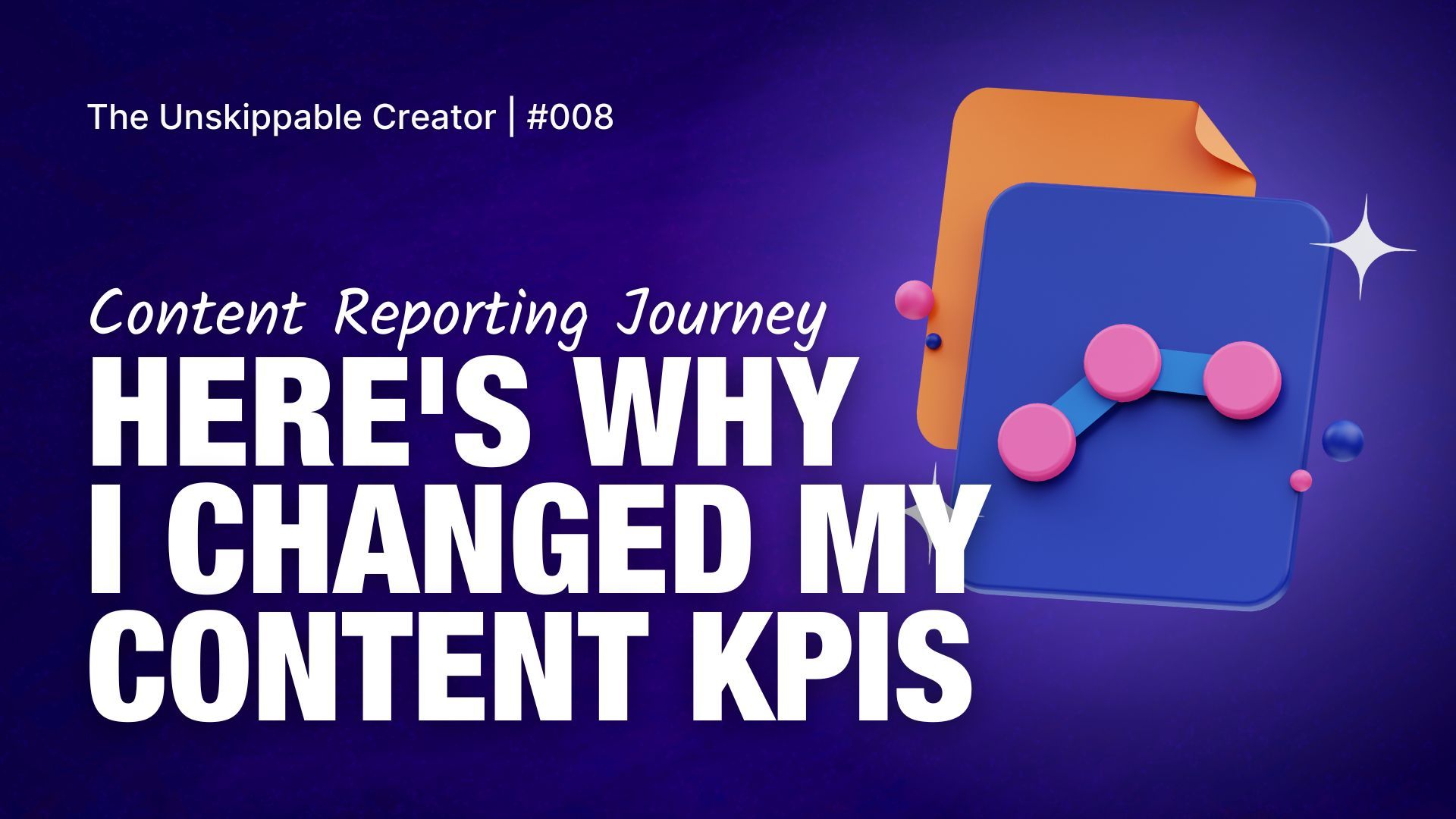 The Unskippable Creator | #008

Content Reporting Journey

HERE'S WHY I CHANGED MY CONTENT KPIS